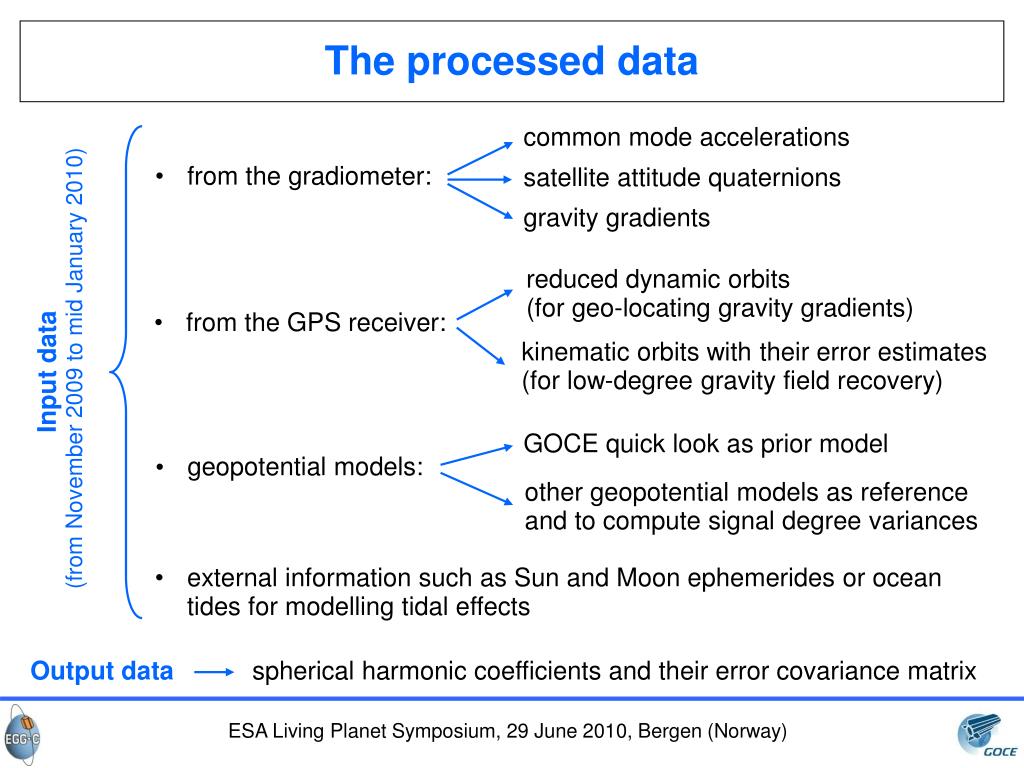 The processed data

Input data
(from November 2009 to mid January 2010)

• from the gradiometer:

common mode accelerations
satellite attitude quaternions
gravity gradients

• from the GPS receiver:

reduced dynamic orbits
(for geo-locating gravity gradients)
kinematic orbits with their error estimates
(for low-degree gravity field recovery)

• geopotential models:

GOCE quick look as prior model
other geopotential models as reference and to compute signal degree variances

• external information such as Sun and Moon ephemerides or ocean tides for modelling tidal effects

Output data spherical harmonic coefficients and their error covariance matrix

EGG-C

ESA Living Planet Symposium, 29 June 2010, Bergen (Norway)

GOCE